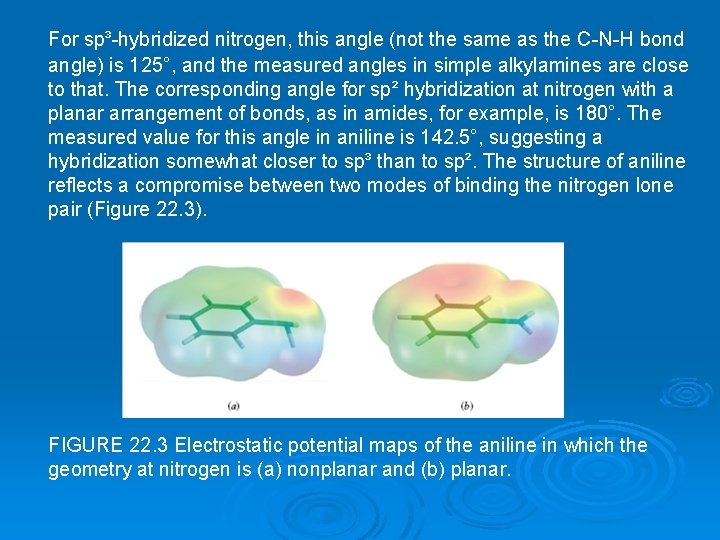 For sp³-hybridized nitrogen, this angle (not the same as the C-N-H bond angle) is 125°, and the measured angles in simple alkylamines are close to that. The corresponding angle for sp² hybridization at nitrogen with a planar arrangement of bonds, as in amides, for example, is 180°. The measured value for this angle in aniline is 142.5°, suggesting a hybridization somewhat closer to sp³ than to sp². The structure of aniline reflects a compromise between two modes of binding the nitrogen lone pair (Figure 22.3).

(a)

(b)

FIGURE 22.3 Electrostatic potential maps of the aniline in which the geometry at nitrogen is (a) nonplanar and (b) planar.